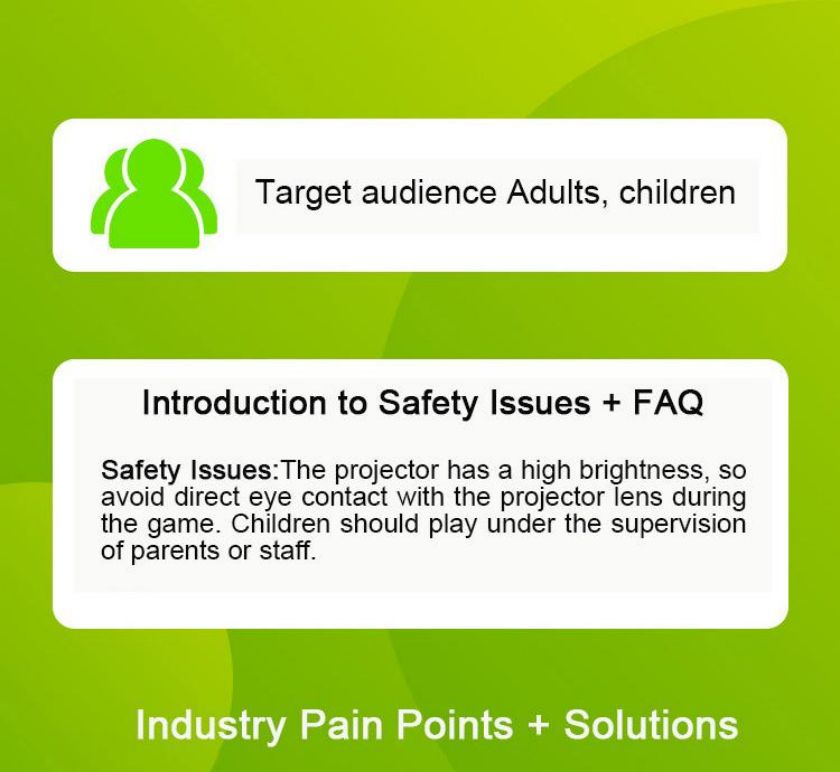 Target audience Adults, children

Introduction to Safety Issues + FAQ

Safety Issues:The projector has a high brightness, so avoid direct eye contact with the projector lens during the game. Children should play under the supervision of parents or staff.

Industry Pain Points + Solutions